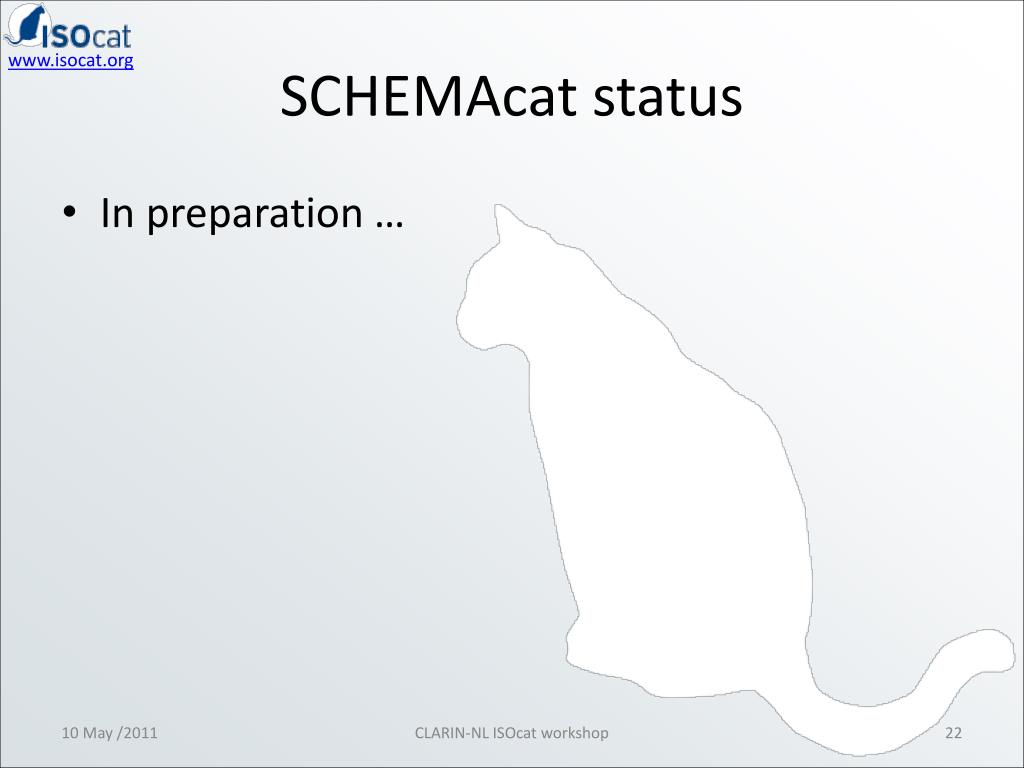 ISOcat
www.isocat.org

SCHEMAcat status

• In preparation …

10 May /2011

CLARIN-NL ISOcat workshop

22